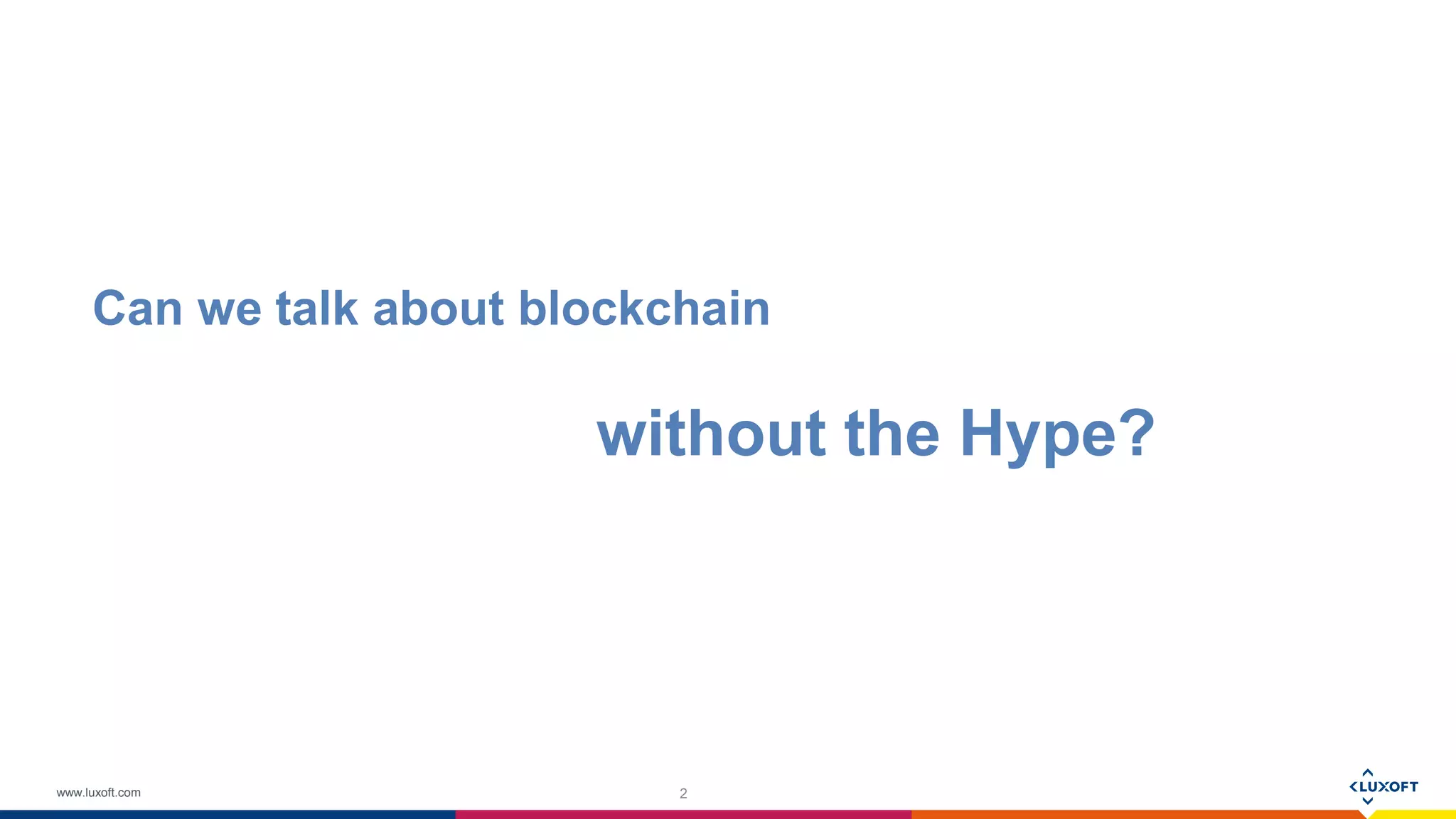 Can we talk about blockchain

without the Hype?

www.luxoft.com

2

LUXOFT